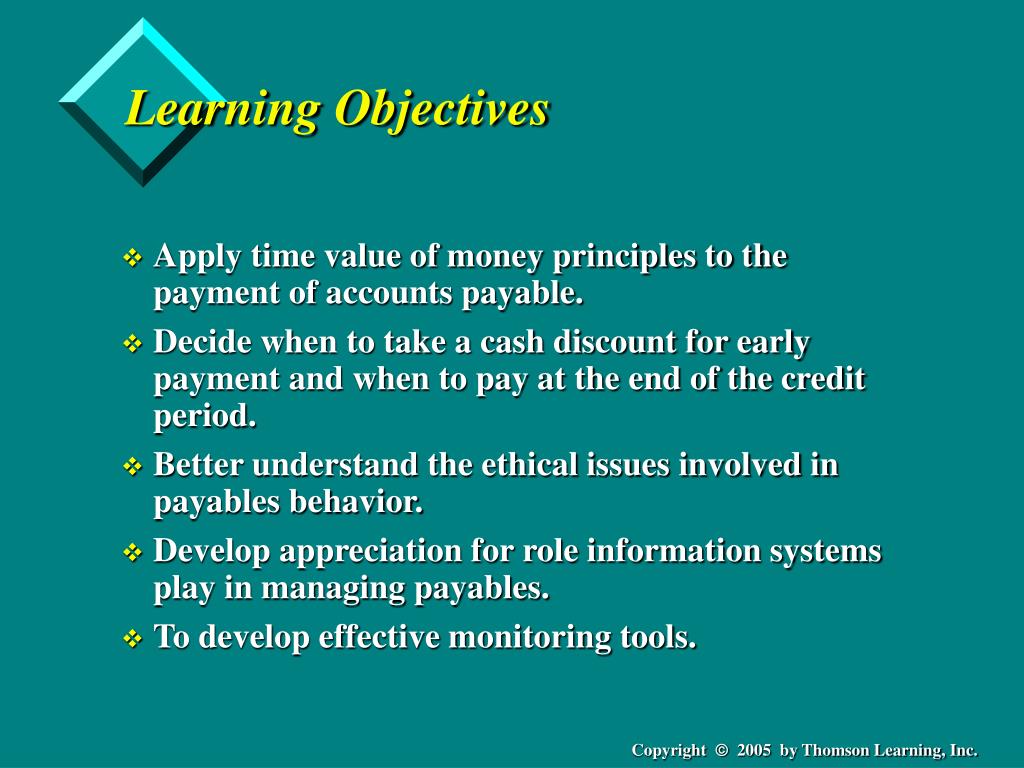 Learning Objectives

❖ Apply time value of money principles to the payment of accounts payable.

❖ Decide when to take a cash discount for early payment and when to pay at the end of the credit period.

❖ Better understand the ethical issues involved in payables behavior.

❖ Develop appreciation for role information systems play in managing payables.

❖ To develop effective monitoring tools.

Copyright © 2005 by Thomson Learning, Inc.